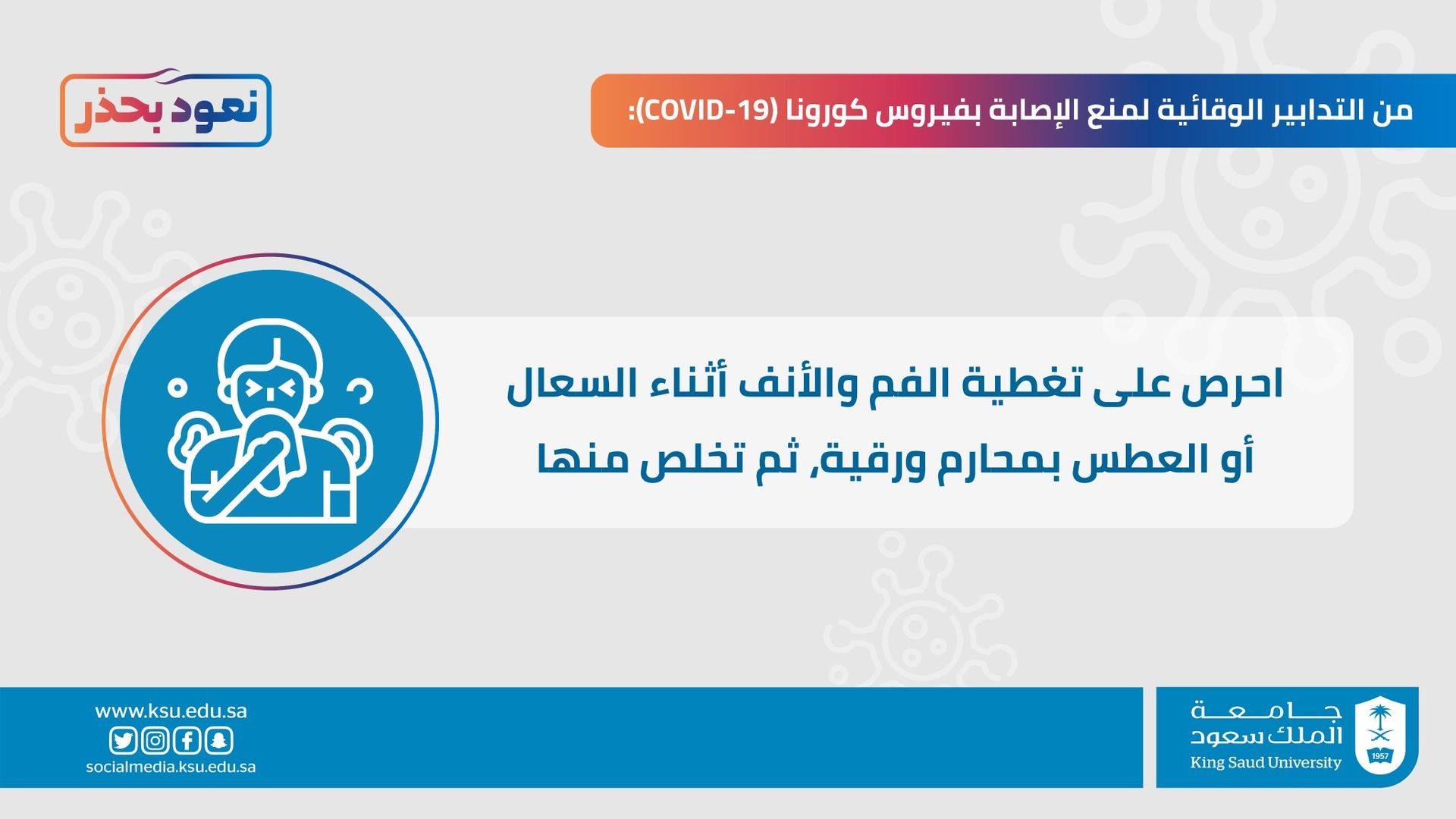 من التدابير الوقائية لمنع الإصابة بفيروس كورونا (COVID-19):

نعود بحذر

احرص على تغطية الفم والأنف أثناء السعال أو العطس بمحارم ورقية، ثم تخلص منها

جامعة الملك سعود
King Saud University
1957

www.ksu.edu.sa
socialmedia.ksu.edu.sa